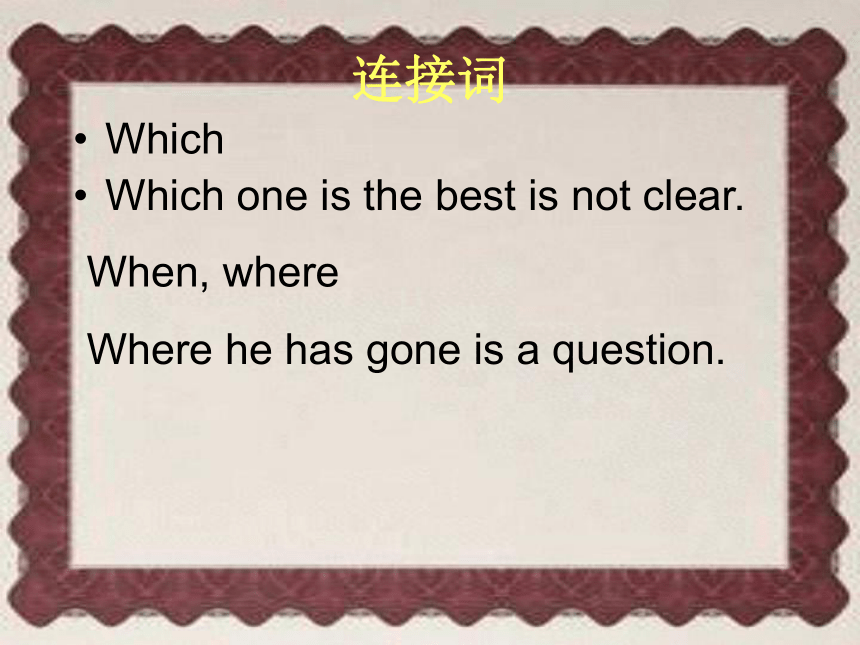 连接词

• Which
• Which one is the best is not clear.

When, where

Where he has gone is a question.